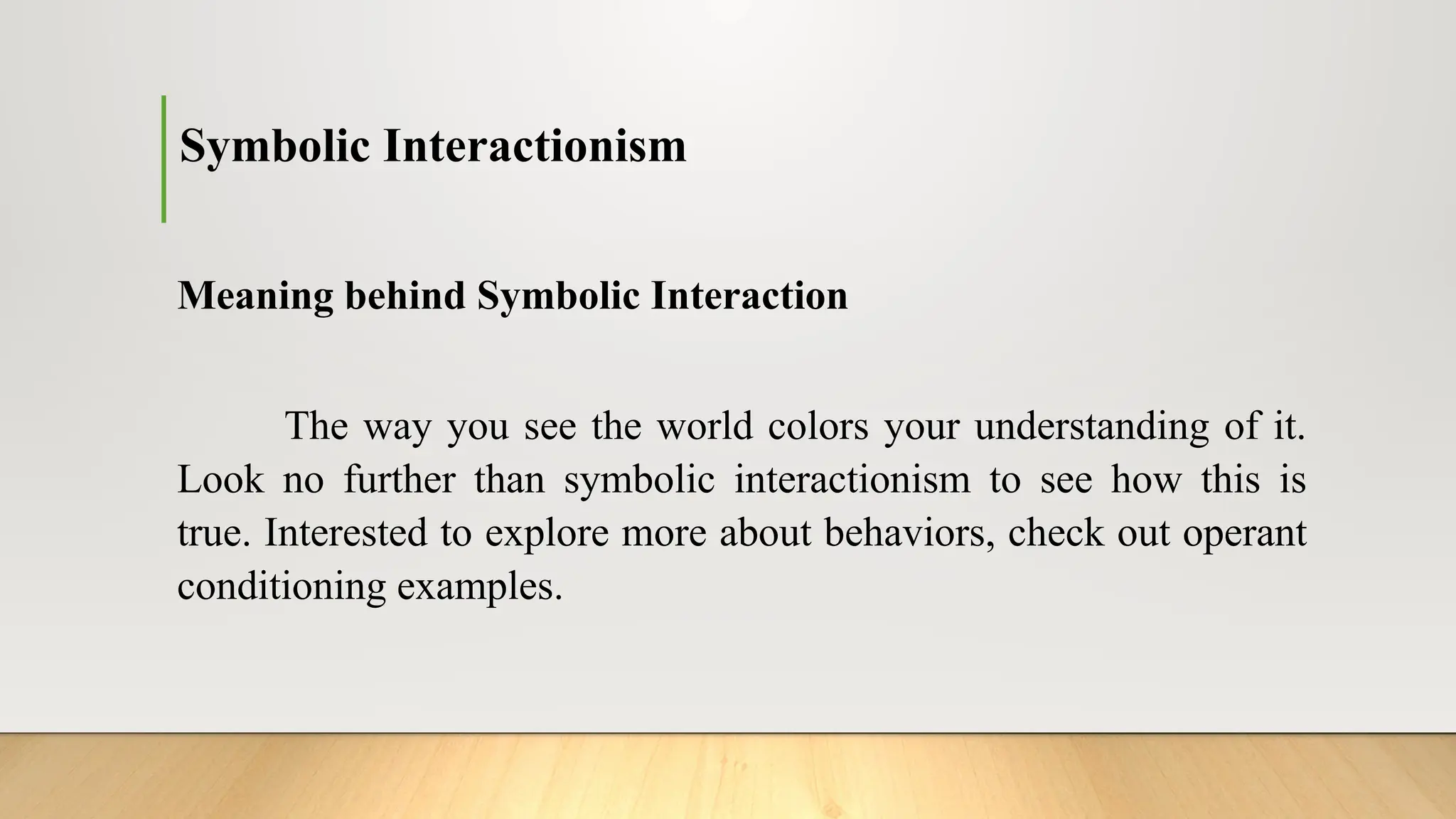 Symbolic Interactionism

Meaning behind Symbolic Interaction

The way you see the world colors your understanding of it. Look no further than symbolic interactionism to see how this is true. Interested to explore more about behaviors, check out operant conditioning examples.